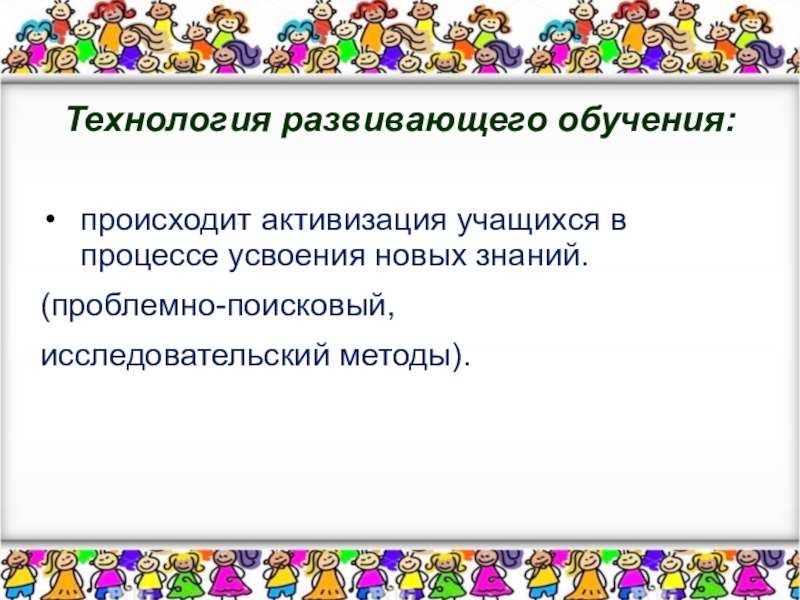 Технология развивающего обучения:

• происходит активизация учащихся в процессе усвоения новых знаний.

(проблемно-поисковый,

исследовательский методы).